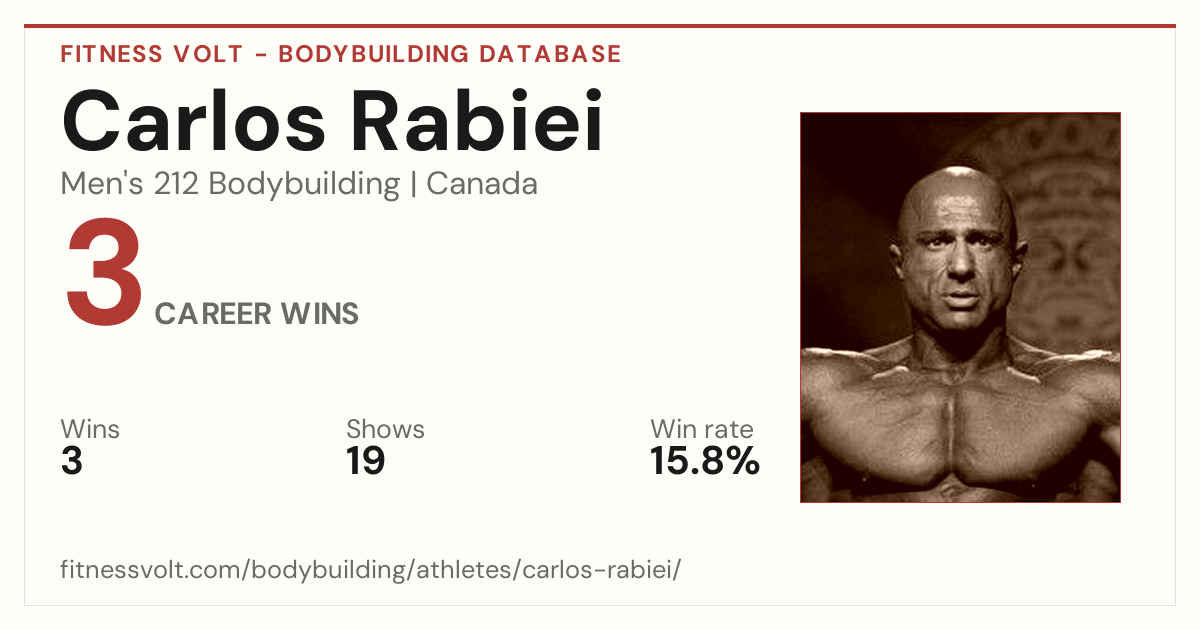 FITNESS VOLT - BODYBUILDING DATABASE

Carlos Rabiei

Men's 212 Bodybuilding | Canada

3 CAREER WINS

Wins
3

Shows
19

Win rate
15.8%

fitnessvolt.com/bodybuilding/athletes/carlos-rabiei/